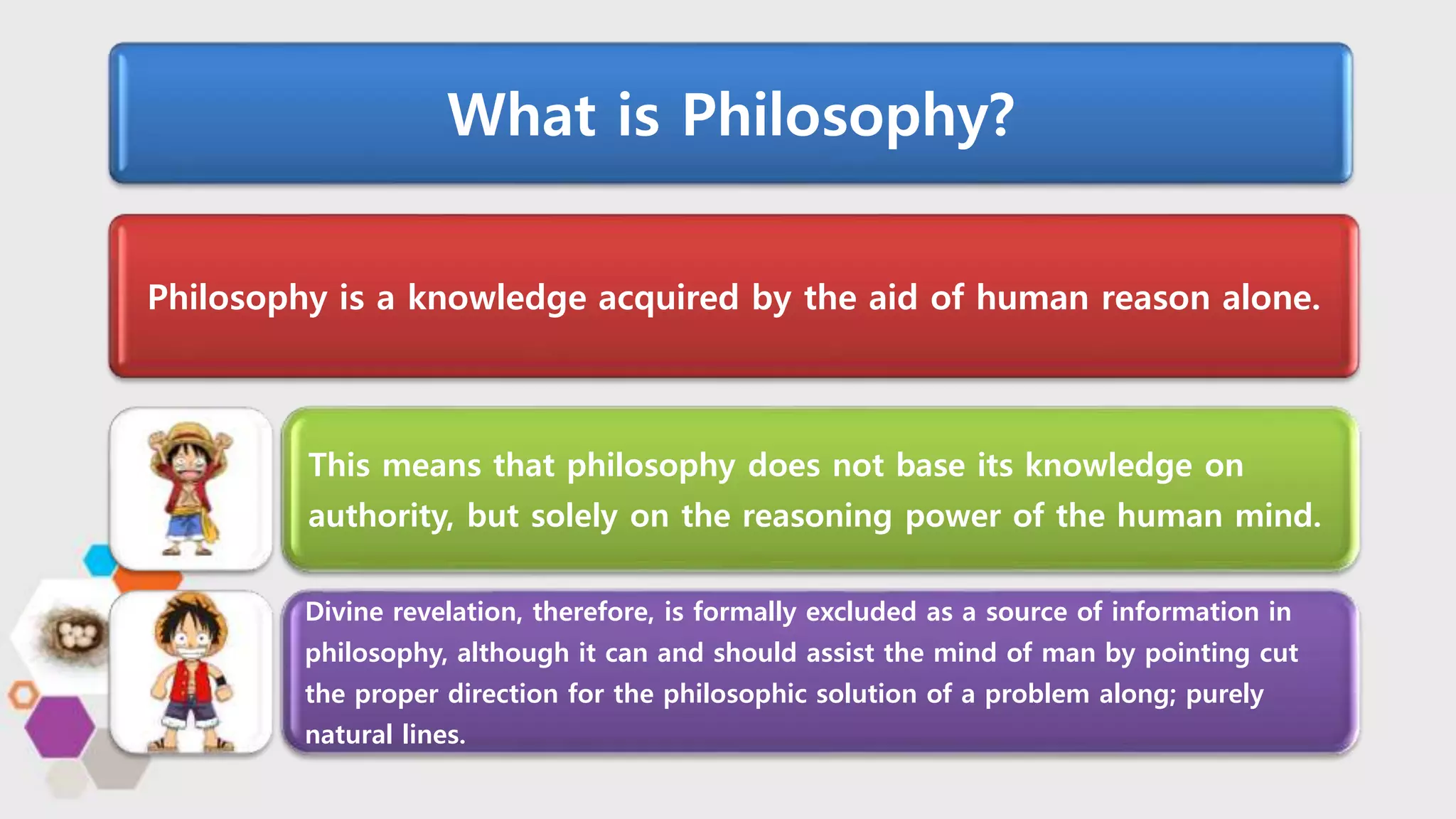 What is Philosophy?

Philosophy is a knowledge acquired by the aid of human reason alone.

This means that philosophy does not base its knowledge on authority, but solely on the reasoning power of the human mind.

Divine revelation, therefore, is formally excluded as a source of information in philosophy, although it can and should assist the mind of man by pointing cut the proper direction for the philosophic solution of a problem along; purely natural lines.